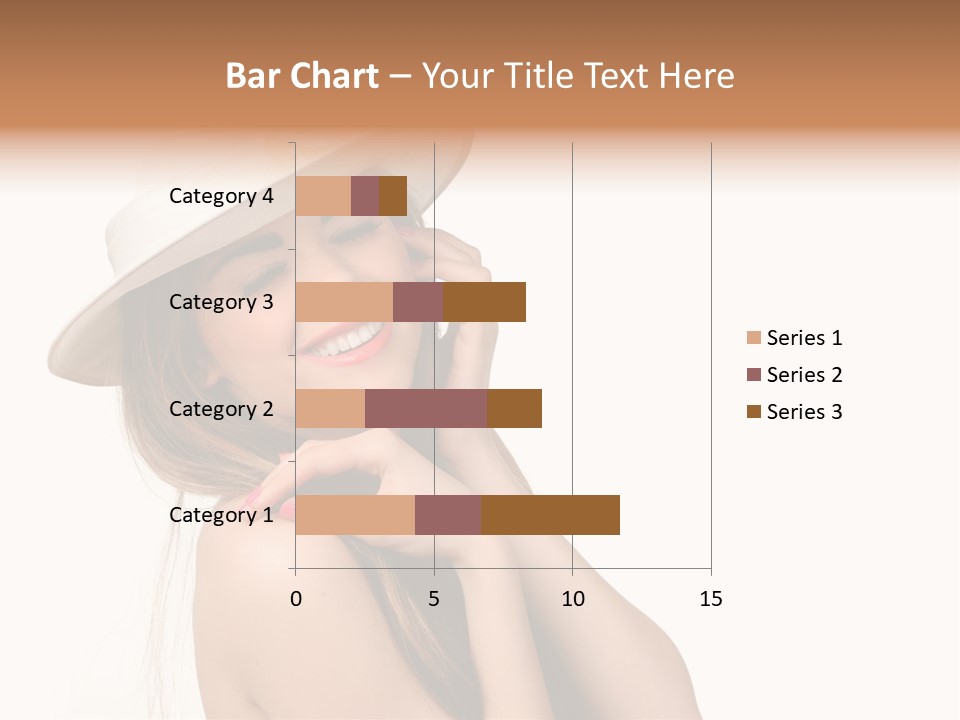 Bar Chart – Your Title Text Here

Category 4
Category 3
Category 2
Category 1

0 5 10 15

Series 1
Series 2
Series 3